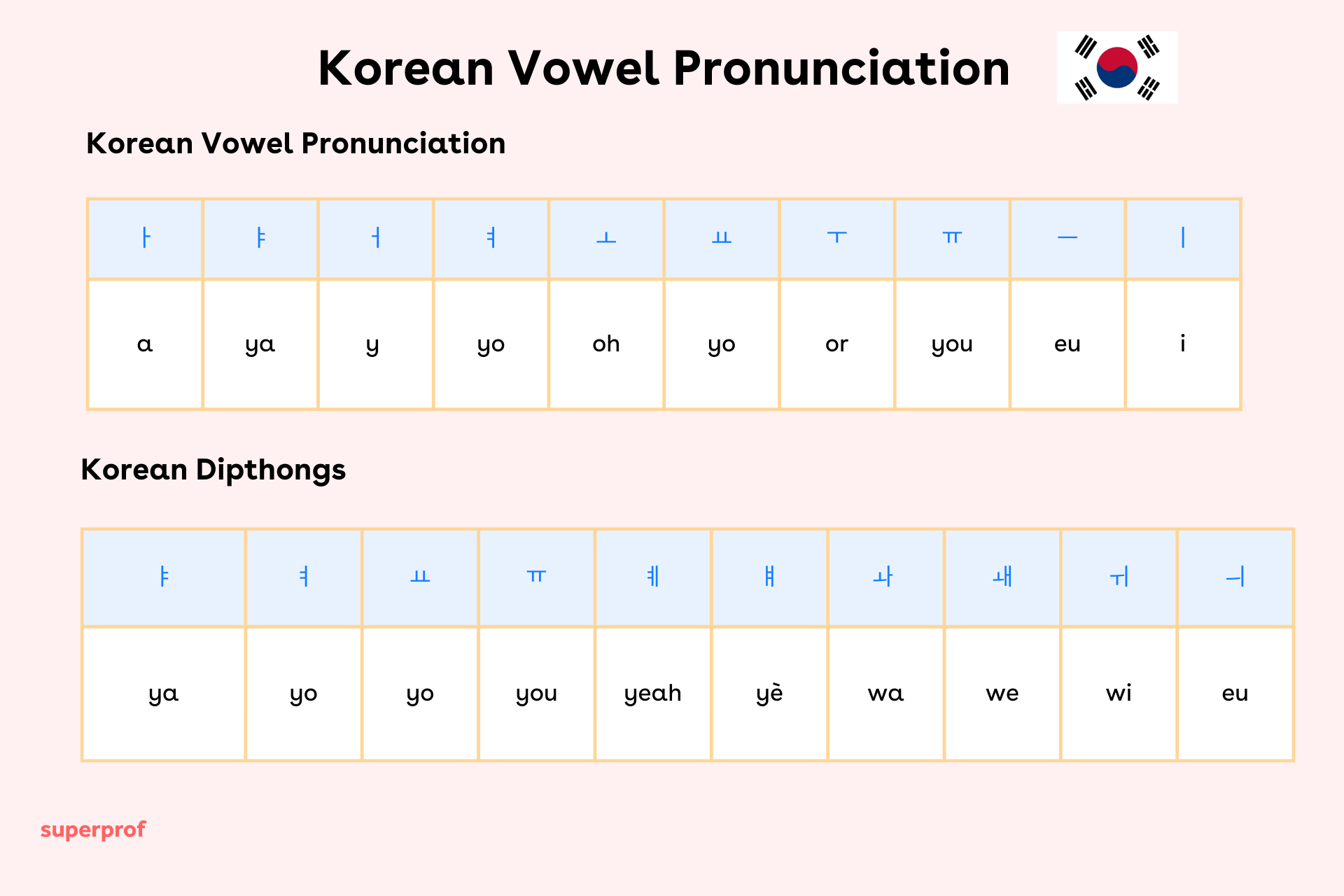 Korean Vowel Pronunciation

Korean Vowel Pronunciation

| ㅏ | ㅑ | ㅓ | ㅕ | ㅗ | ㅛ | ㅜ | ㅠ | ㅡ | ㅣ |
|---|---|---|---|---|---|---|---|---|---|
| a | ya | y | yo | oh | yo | or | you | eu | i |

Korean Dipthongs

| ㅑ | ㅕ | ㅛ | ㅠ | ㅖ | ㅒ | ㅘ | ㅙ | ㅟ | ㅢ |
|---|---|---|---|---|---|---|---|---|---|
| ya | yo | yo | you | yeah | yè | wa | we | wi | eu |

superprof